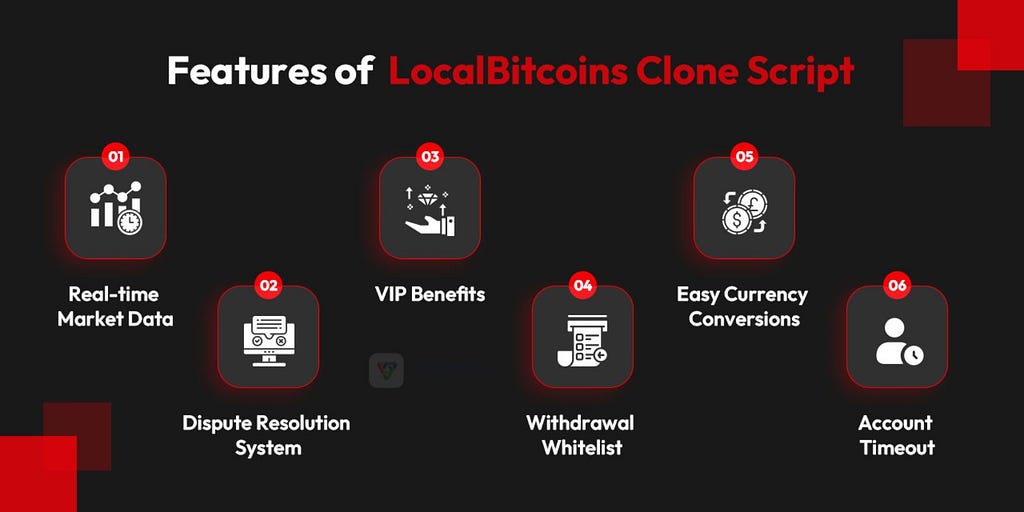 Features of LocalBitcoins Clone Script

01
Real-time Market Data

02
Dispute Resolution System

03
VIP Benefits

04
Withdrawal Whitelist

05
Easy Currency Conversions

06
Account Timeout